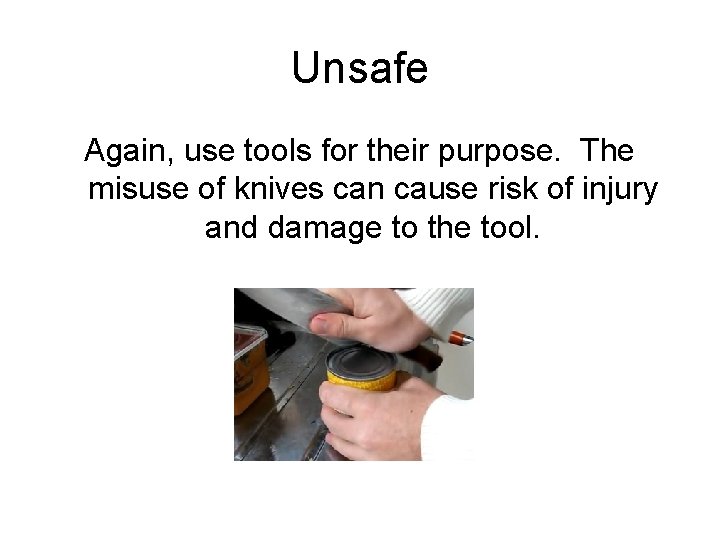 Unsafe

Again, use tools for their purpose. The misuse of knives can cause risk of injury and damage to the tool.